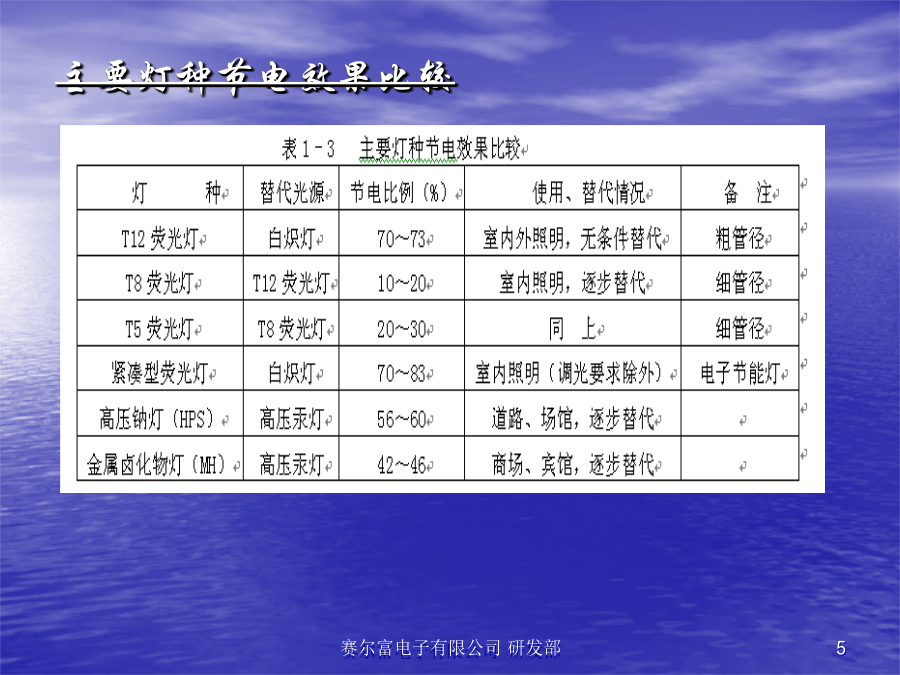 主要灯种节电效果比较

表 1－3　主要灯种节电效果比较

| 灯　　种 | 替代光源 | 节电比例（%） | 使用、替代情况 | 备　注 |
|---|---|---|---|---|
| T12 荧光灯 | 白炽灯 | 70～73 | 室内外照明，无条件替代 | 粗管径 |
| T8 荧光灯 | T12 荧光灯 | 10～20 | 室内照明，逐步替代 | 细管径 |
| T5 荧光灯 | T8 荧光灯 | 20～30 | 同　上 | 细管径 |
| 紧凑型荧光灯 | 白炽灯 | 70～83 | 室内照明（调光要求除外） | 电子节能灯 |
| 高压钠灯（HPS） | 高压汞灯 | 56～60 | 道路、场馆，逐步替代 | |
| 金属卤化物灯（MH） | 高压汞灯 | 42～46 | 商场、宾馆，逐步替代 | |

赛尔富电子有限公司 研发部

5